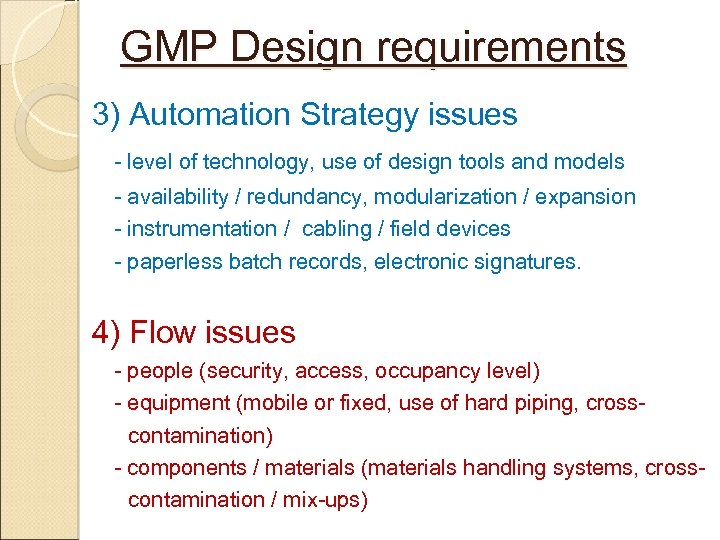 GMP Design requirements

3) Automation Strategy issues

- level of technology, use of design tools and models
- availability / redundancy, modularization / expansion
- instrumentation / cabling / field devices
- paperless batch records, electronic signatures.

4) Flow issues

- people (security, access, occupancy level)
- equipment (mobile or fixed, use of hard piping, cross-contamination)
- components / materials (materials handling systems, cross-contamination / mix-ups)